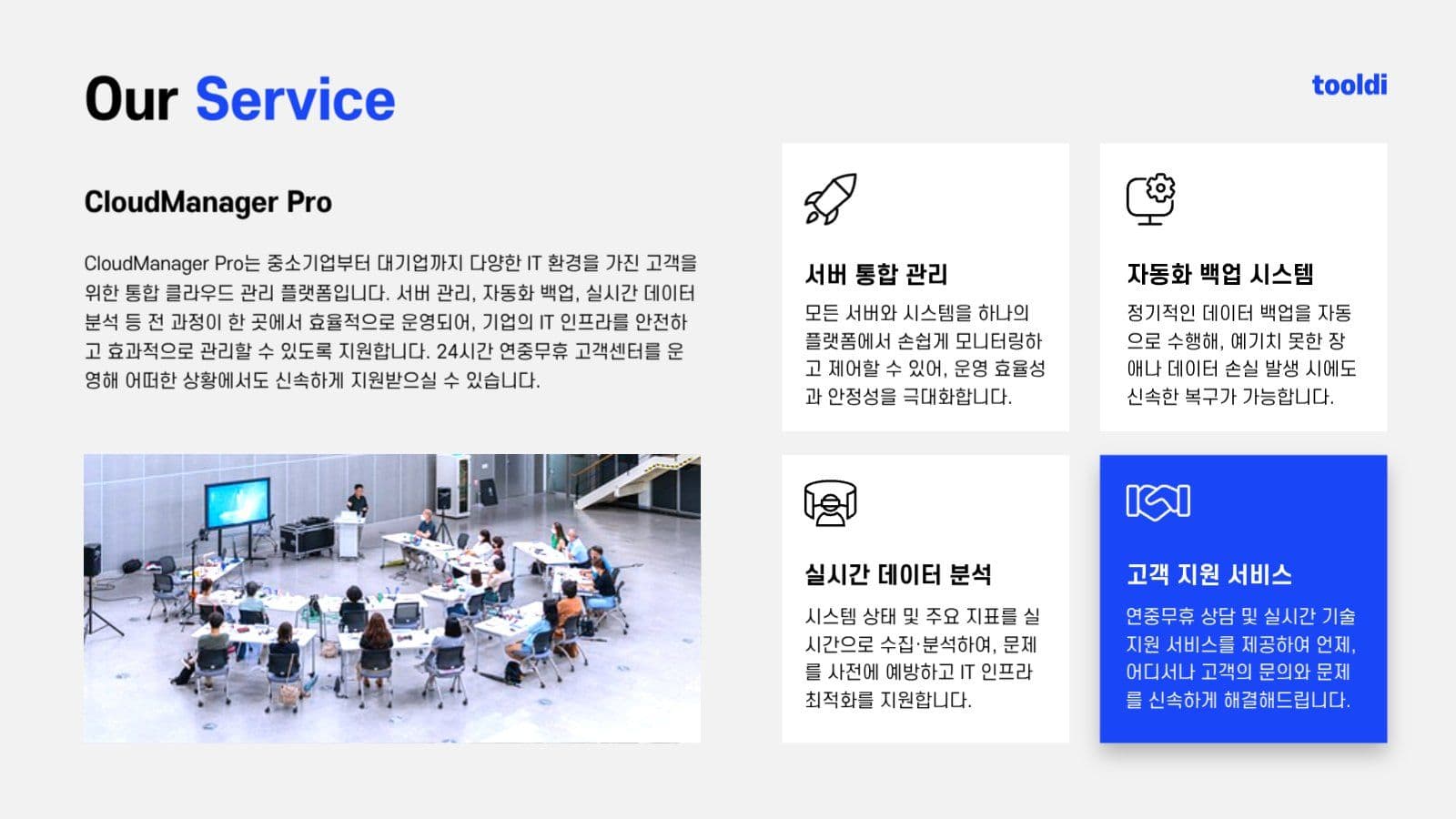 Our Service

tooldi

CloudManager Pro

CloudManager Pro는 중소기업부터 대기업까지 다양한 IT 환경을 가진 고객을 위한 통합 클라우드 관리 플랫폼입니다. 서버 관리, 자동화 백업, 실시간 데이터 분석 등 전 과정이 한 곳에서 효율적으로 운영되어, 기업의 IT 인프라를 안전하고 효과적으로 관리할 수 있도록 지원합니다. 24시간 연중무휴 고객센터를 운영해 어떠한 상황에서도 신속하게 지원받으실 수 있습니다.

서버 통합 관리

모든 서버와 시스템을 하나의 플랫폼에서 손쉽게 모니터링하고 제어할 수 있어, 운영 효율성과 안정성을 극대화합니다.

자동화 백업 시스템

정기적인 데이터 백업을 자동으로 수행해, 예기치 못한 장애나 데이터 손실 발생 시에도 신속한 복구가 가능합니다.

실시간 데이터 분석

시스템 상태 및 주요 지표를 실시간으로 수집·분석하여, 문제를 사전에 예방하고 IT 인프라 최적화를 지원합니다.

고객 지원 서비스

연중무휴 상담 및 실시간 기술 지원 서비스를 제공하여 언제, 어디서나 고객의 문의와 문제를 신속하게 해결해드립니다.